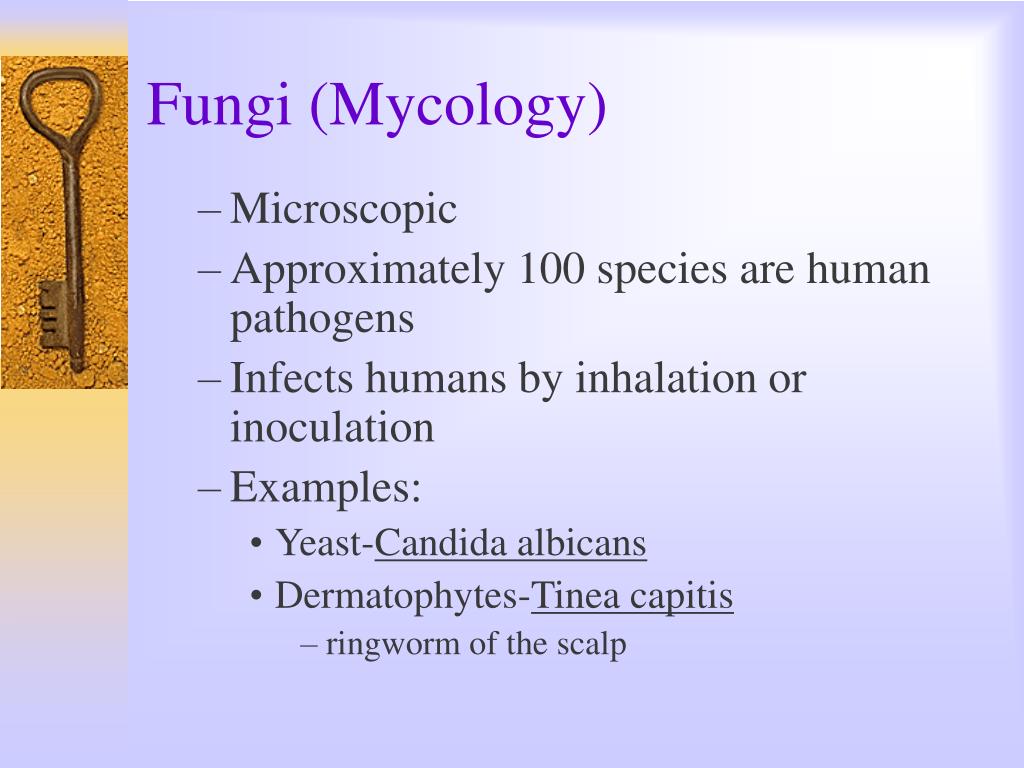 Fungi (Mycology)

– Microscopic
– Approximately 100 species are human pathogens
– Infects humans by inhalation or inoculation
– Examples:
• Yeast-Candida albicans
• Dermatophytes-Tinea capitis
– ringworm of the scalp